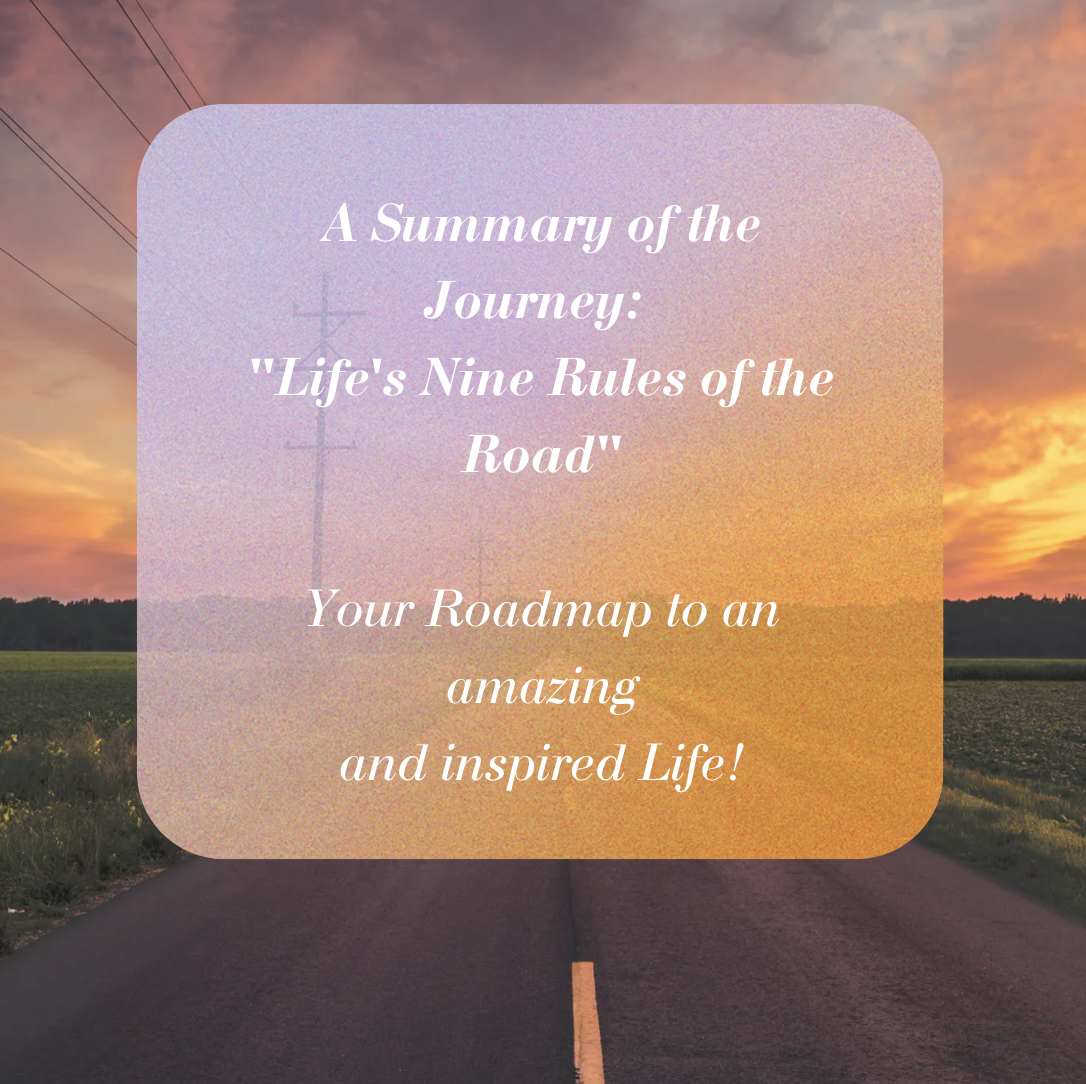 A Summary of the Journey: "Life's Nine Rules of the Road"

Your Roadmap to an amazing and inspired Life!